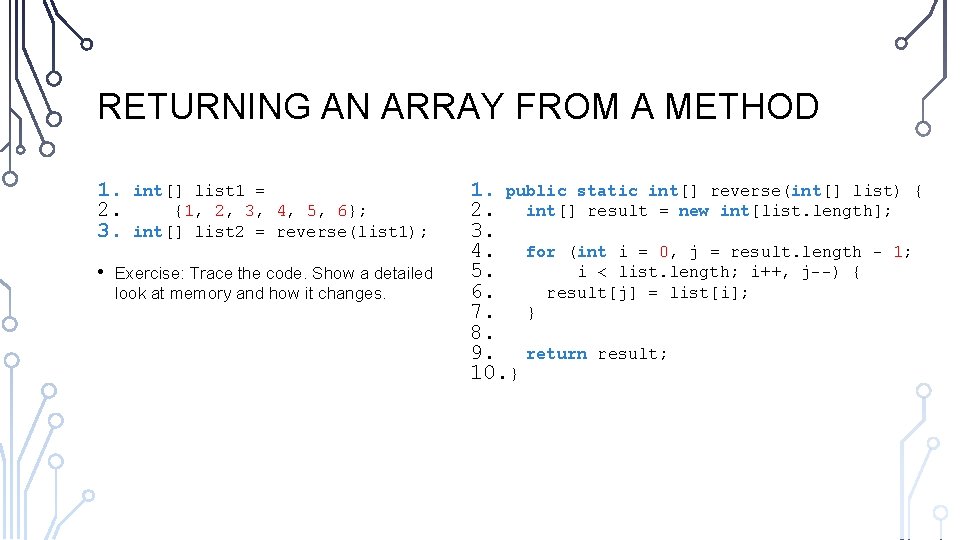 RETURNING AN ARRAY FROM A METHOD

1. int[] list1 =
2.     {1, 2, 3, 4, 5, 6};
3. int[] list2 = reverse(list1);

• Exercise: Trace the code. Show a detailed look at memory and how it changes.

1. public static int[] reverse(int[] list) {
2.   int[] result = new int[list.length];
3.
4.   for (int i = 0, j = result.length - 1;
5.        i < list.length; i++, j--) {
6.     result[j] = list[i];
7.   }
8.
9.   return result;
10.}